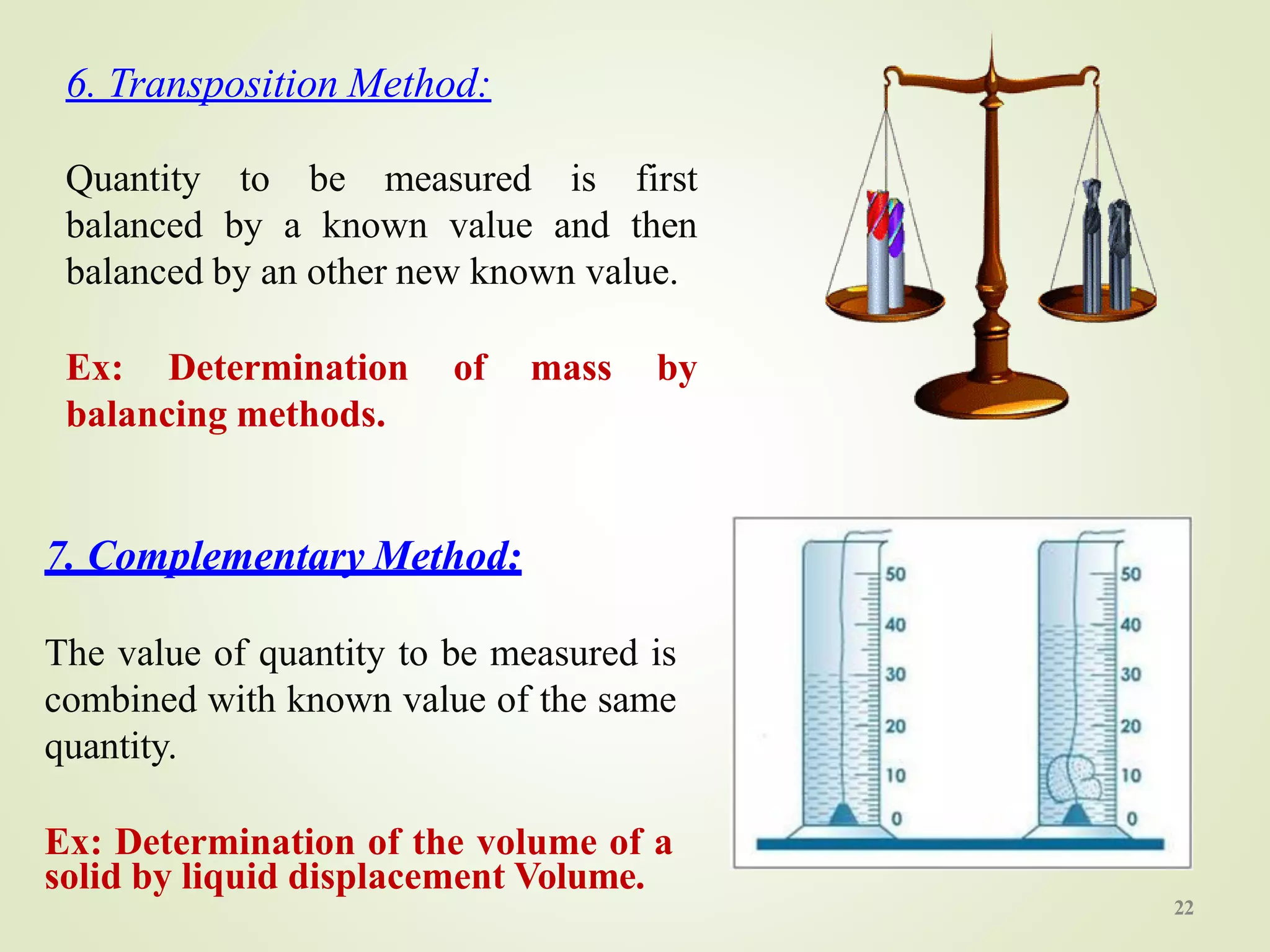 6. Transposition Method:

Quantity to be measured is first balanced by a known value and then balanced by an other new known value.

Ex: Determination of mass by balancing methods.

7. Complementary Method:

The value of quantity to be measured is combined with known value of the same quantity.

Ex: Determination of the volume of a solid by liquid displacement Volume.

50
40
30
20
10
0

50
40
30
20
10
0

22